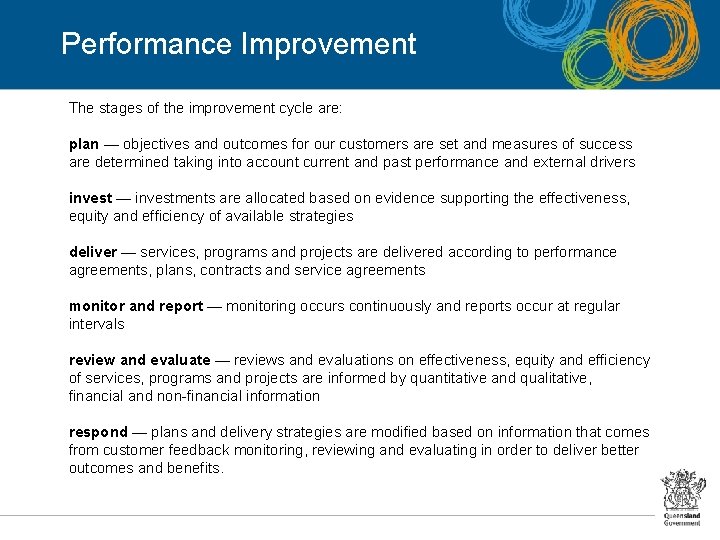 Performance Improvement

The stages of the improvement cycle are:

plan — objectives and outcomes for our customers are set and measures of success are determined taking into account current and past performance and external drivers

invest — investments are allocated based on evidence supporting the effectiveness, equity and efficiency of available strategies

deliver — services, programs and projects are delivered according to performance agreements, plans, contracts and service agreements

monitor and report — monitoring occurs continuously and reports occur at regular intervals

review and evaluate — reviews and evaluations on effectiveness, equity and efficiency of services, programs and projects are informed by quantitative and qualitative, financial and non-financial information

respond — plans and delivery strategies are modified based on information that comes from customer feedback monitoring, reviewing and evaluating in order to deliver better outcomes and benefits.

Queensland Government